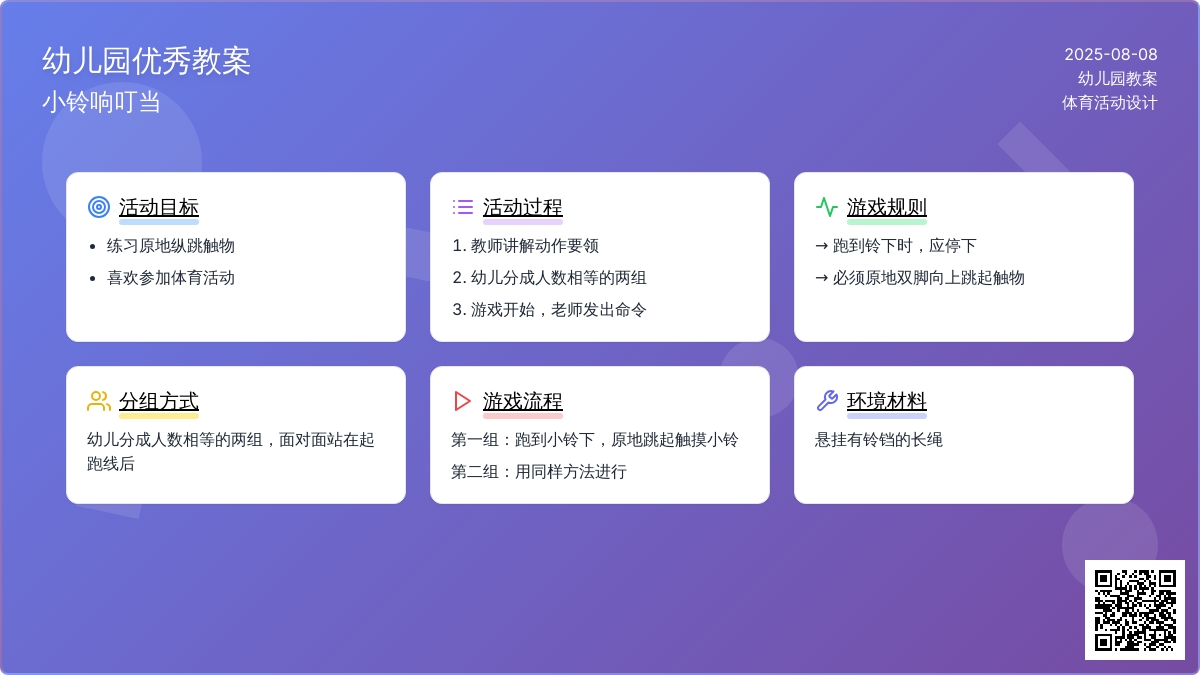 幼儿园优秀教案
小铃响叮当

2025-08-08
幼儿园教案
体育活动设计

活动目标
- 练习原地纵跳触物
- 喜欢参加体育活动

活动过程
1. 教师讲解动作要领
2. 幼儿分成人数相等的两组
3. 游戏开始，老师发出命令

游戏规则
→ 跑到铃下时，应停下
→ 必须原地双脚向上跳起触物

分组方式
幼儿分成人数相等的两组，面对面站在起跑线后

游戏流程
第一组：跑到小铃下，原地跳起触摸小铃
第二组：用同样方法进行

环境材料
悬挂有铃铛的长绳